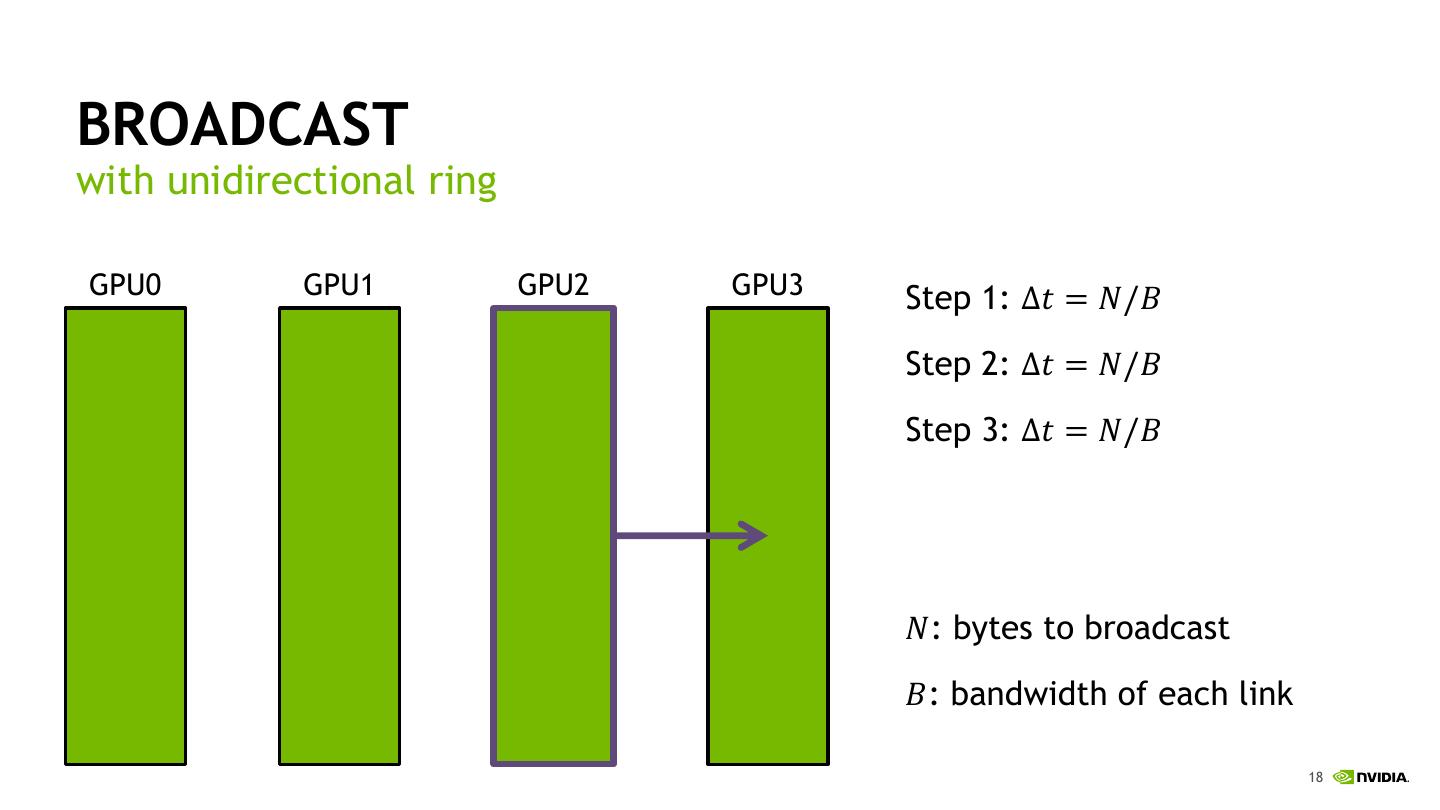 BROADCAST
with unidirectional ring

GPU0 GPU1 GPU2 GPU3

Step 1: $\Delta t = N/B$

Step 2: $\Delta t = N/B$

Step 3: $\Delta t = N/B$

$N$: bytes to broadcast

$B$: bandwidth of each link

18 NVIDIA.